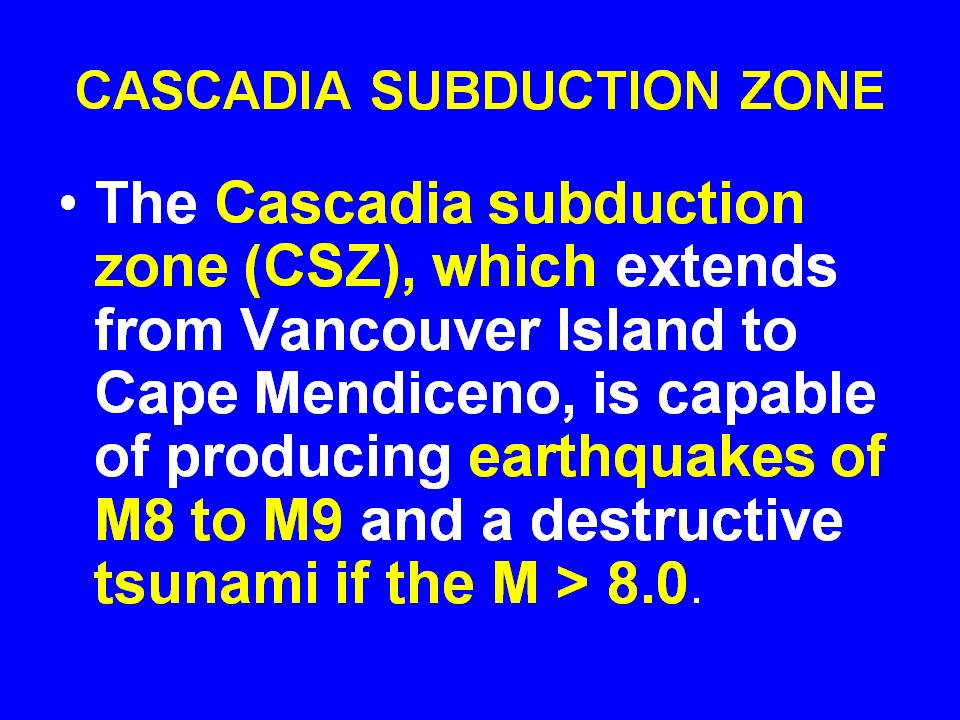 CASCADIA SUBDUCTION ZONE

• The Cascadia subduction zone (CSZ), which extends from Vancouver Island to Cape Mendiceno, is capable of producing earthquakes of M8 to M9 and a destructive tsunami if the M > 8.0.